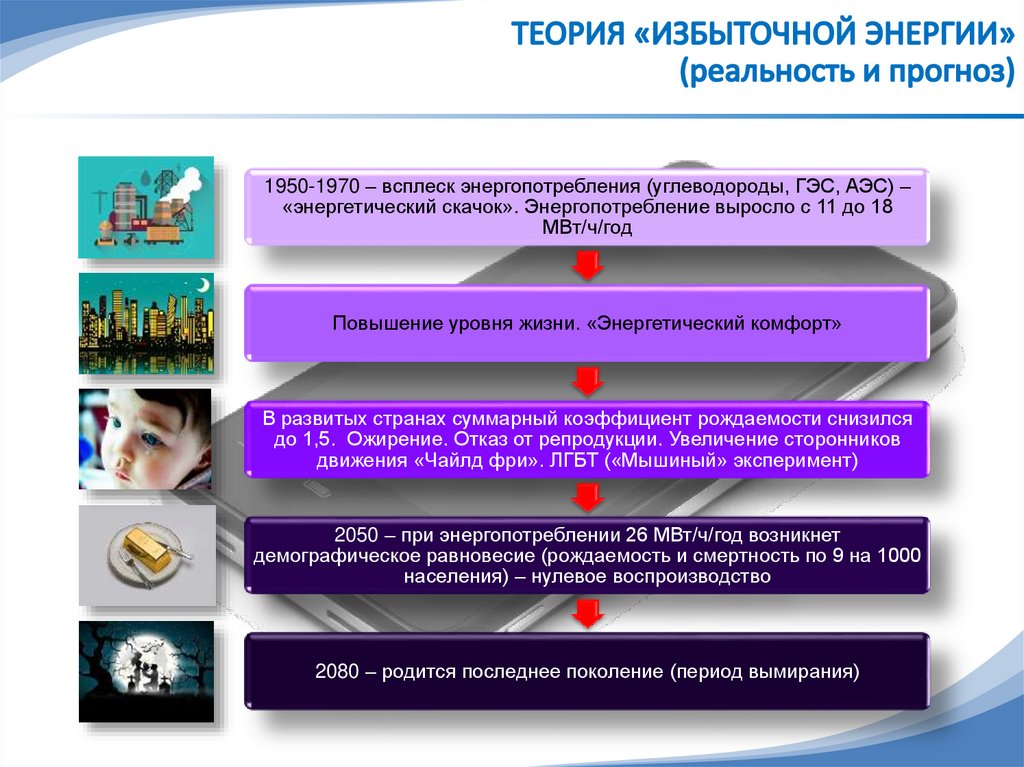 ТЕОРИЯ «ИЗБЫТОЧНОЙ ЭНЕРГИИ»
(реальность и прогноз)

1950-1970 – всплеск энергопотребления (углеводороды, ГЭС, АЭС) – «энергетический скачок». Энергопотребление выросло с 11 до 18 МВт/ч/год

Повышение уровня жизни. «Энергетический комфорт»

В развитых странах суммарный коэффициент рождаемости снизился до 1,5. Ожирение. Отказ от репродукции. Увеличение сторонников движения «Чайлд фри». ЛГБТ («Мышиный» эксперимент)

2050 – при энергопотреблении 26 МВт/ч/год возникнет демографическое равновесие (рождаемость и смертность по 9 на 1000 населения) – нулевое воспроизводство

2080 – родится последнее поколение (период вымирания)